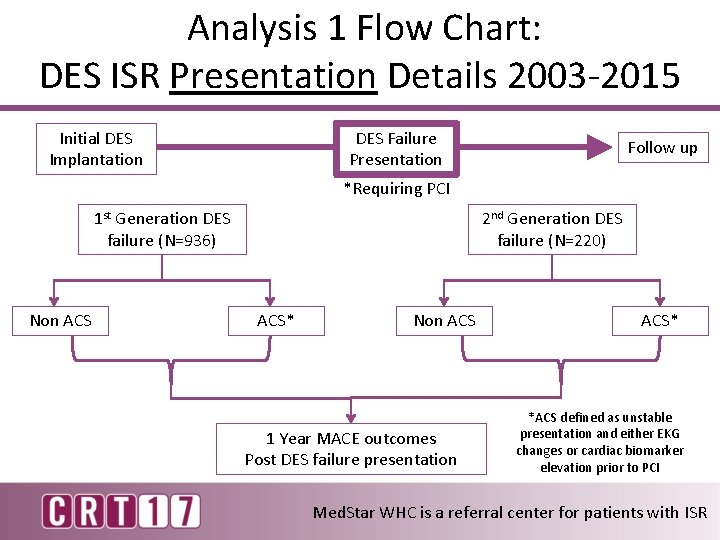 Analysis 1 Flow Chart:
DES ISR Presentation Details 2003-2015

Initial DES Implantation

DES Failure Presentation

*Requiring PCI

Follow up

1$^{st}$ Generation DES failure (N=936)

2$^{nd}$ Generation DES failure (N=220)

Non ACS

ACS*

Non ACS

ACS*

1 Year MACE outcomes
Post DES failure presentation

*ACS defined as unstable presentation and either EKG changes or cardiac biomarker elevation prior to PCI

CRT17

MedStar WHC is a referral center for patients with ISR